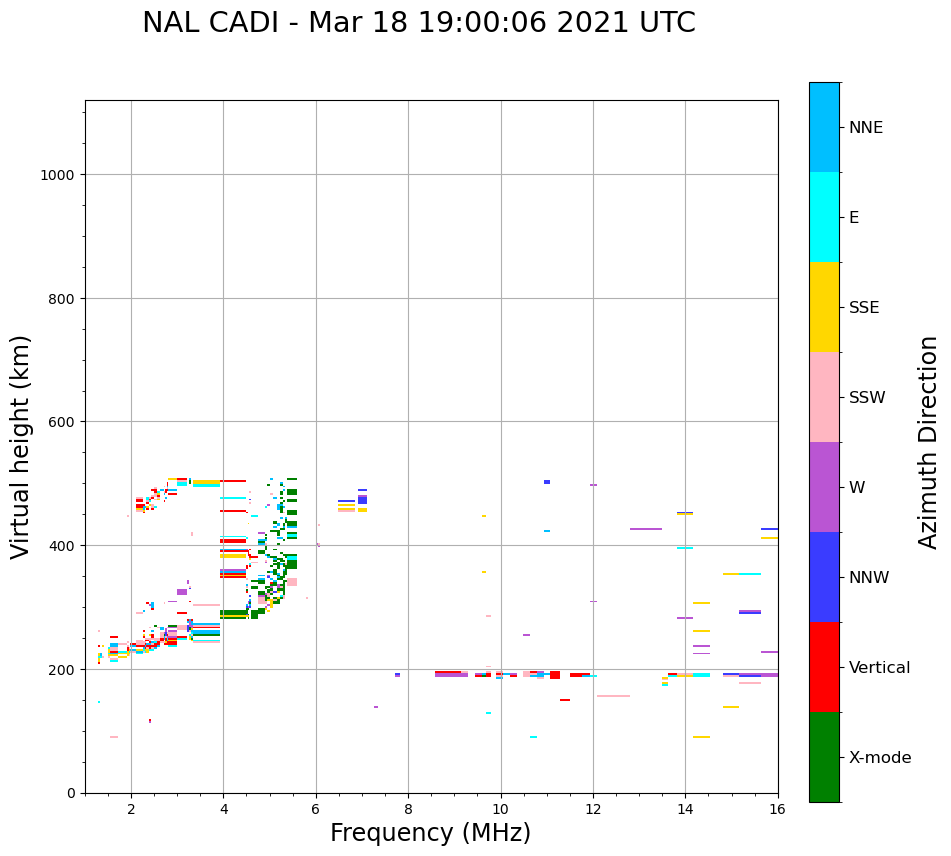 NAL CADI - Mar 18 19:00:06 2021 UTC

Virtual height (km)

1000
800
600
400
200
0

2
4
6
8
10
12
14
16

Frequency (MHz)

NNE
E
SSE
SSW
W
NNW
Vertical
X-mode

Azimuth Direction